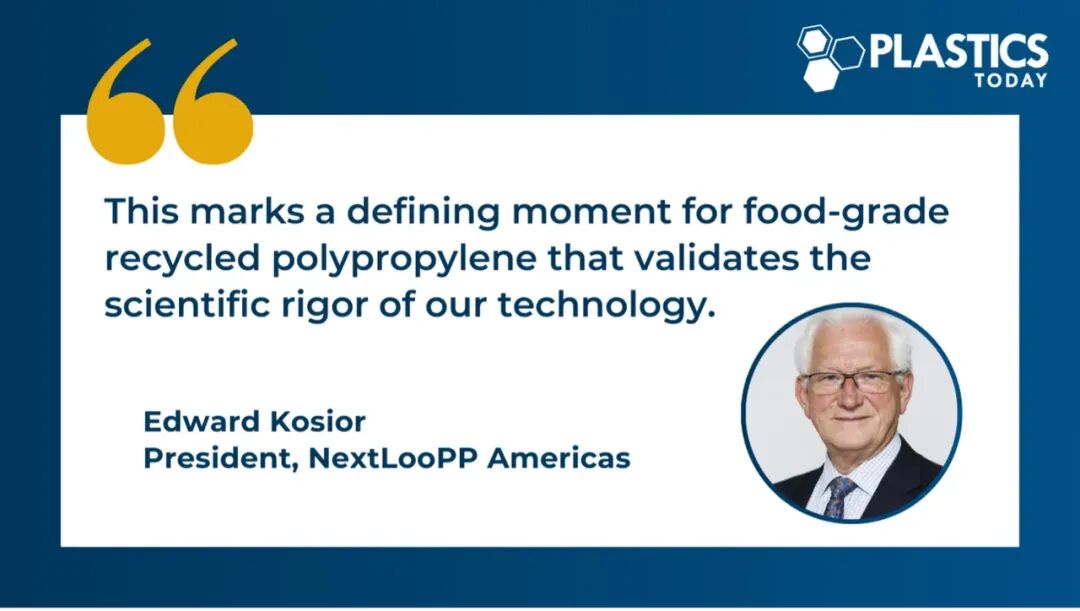 PLASTICS TODAY

This marks a defining moment for food-grade recycled polypropylene that validates the scientific rigor of our technology.

Edward Kosior
President, NextLooPP Americas